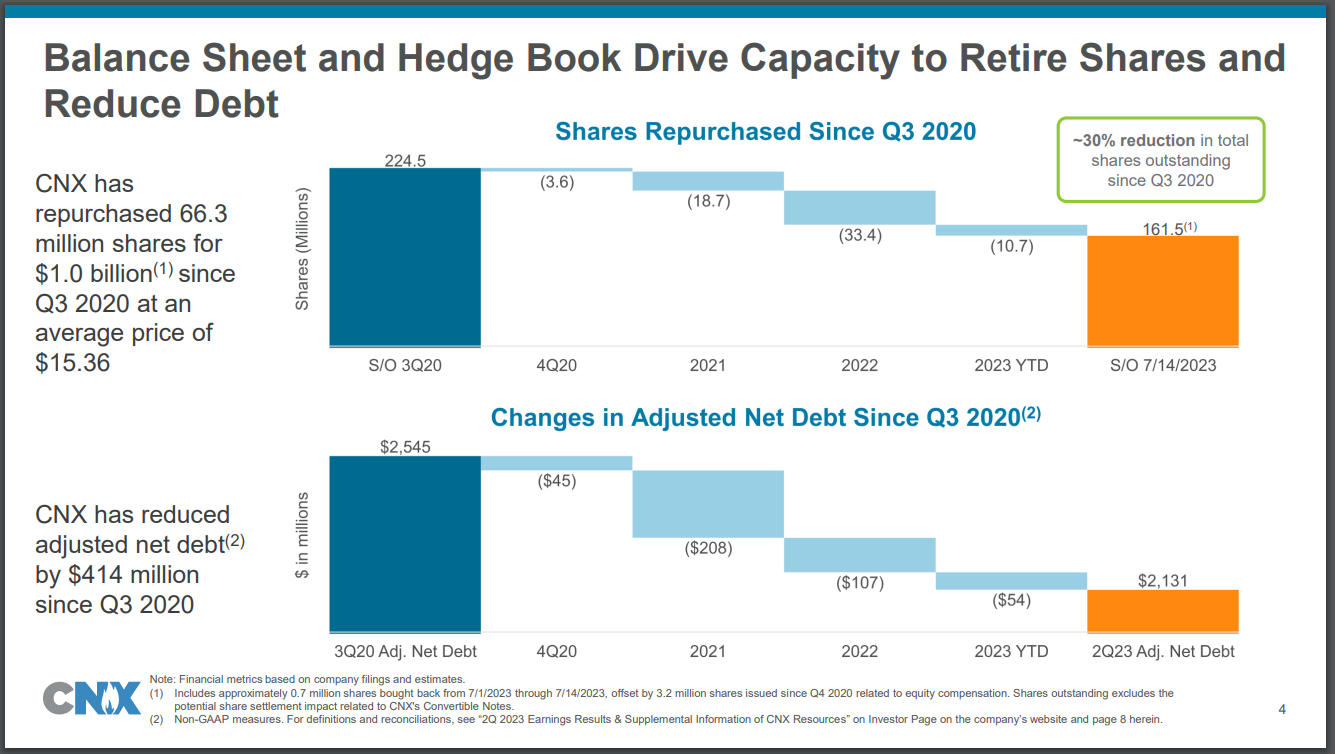 Balance Sheet and Hedge Book Drive Capacity to Retire Shares and Reduce Debt

CNX has repurchased 66.3 million shares for \$1.0 billion$^{(1)}$ since Q3 2020 at an average price of \$15.36

Shares Repurchased Since Q3 2020

~30% reduction in total shares outstanding since Q3 2020

Shares (Millions)

224.5
(3.6)
(18.7)
(33.4)
(10.7)
161.5$^{(1)}$

S/O 3Q20
4Q20
2021
2022
2023 YTD
S/O 7/14/2023

CNX has reduced adjusted net debt$^{(2)}$ by \$414 million since Q3 2020

Changes in Adjusted Net Debt Since Q3 2020$^{(2)}$

\$ in millions

\$2,545
(\$45)
(\$208)
(\$107)
(\$54)
\$2,131

3Q20 Adj. Net Debt
4Q20
2021
2022
2023 YTD
2Q23 Adj. Net Debt

CNX

Note: Financial metrics based on company filings and estimates.
(1) Includes approximately 0.7 million shares bought back from 7/1/2023 through 7/14/2023, offset by 3.2 million shares issued since Q4 2020 related to equity compensation. Shares outstanding excludes the potential share settlement impact related to CNX's Convertible Notes.
(2) Non-GAAP measures. For definitions and reconciliations, see "2Q 2023 Earnings Results & Supplemental Information of CNX Resources" on Investor Page on the company's website and page 8 herein.

4